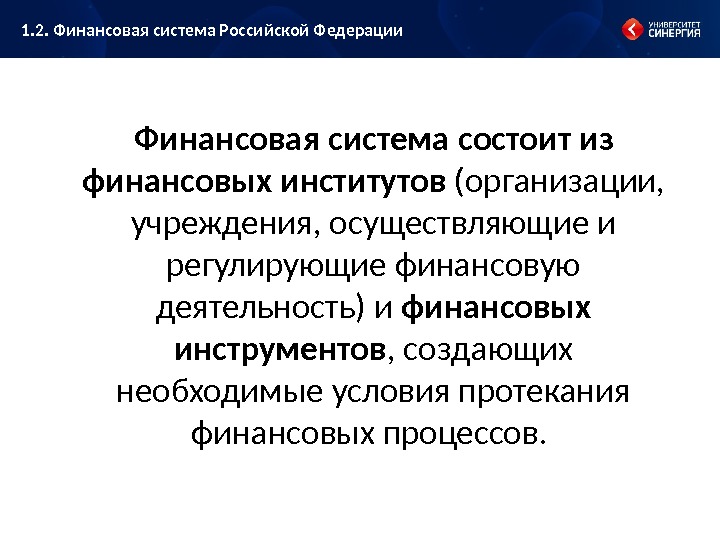 1.2. Финансовая система Российской Федерации

УНИВЕРСИТЕТ СИНЕРГИЯ

Финансовая система состоит из финансовых институтов (организации, учреждения, осуществляющие и регулирующие финансовую деятельность) и финансовых инструментов, создающих необходимые условия протекания финансовых процессов.